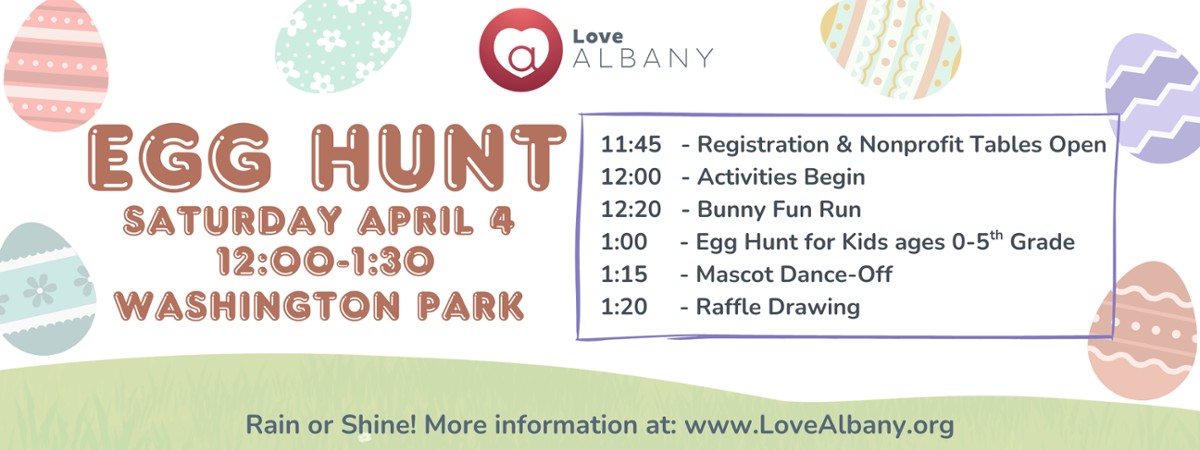 a Love ALBANY

EGG HUNT
SATURDAY APRIL 4
12:00-1:30
WASHINGTON PARK

11:45 - Registration & Nonprofit Tables Open
12:00 - Activities Begin
12:20 - Bunny Fun Run
1:00 - Egg Hunt for Kids ages 0-5$^{th}$ Grade
1:15 - Mascot Dance-Off
1:20 - Raffle Drawing

Rain or Shine! More information at: www.LoveAlbany.org